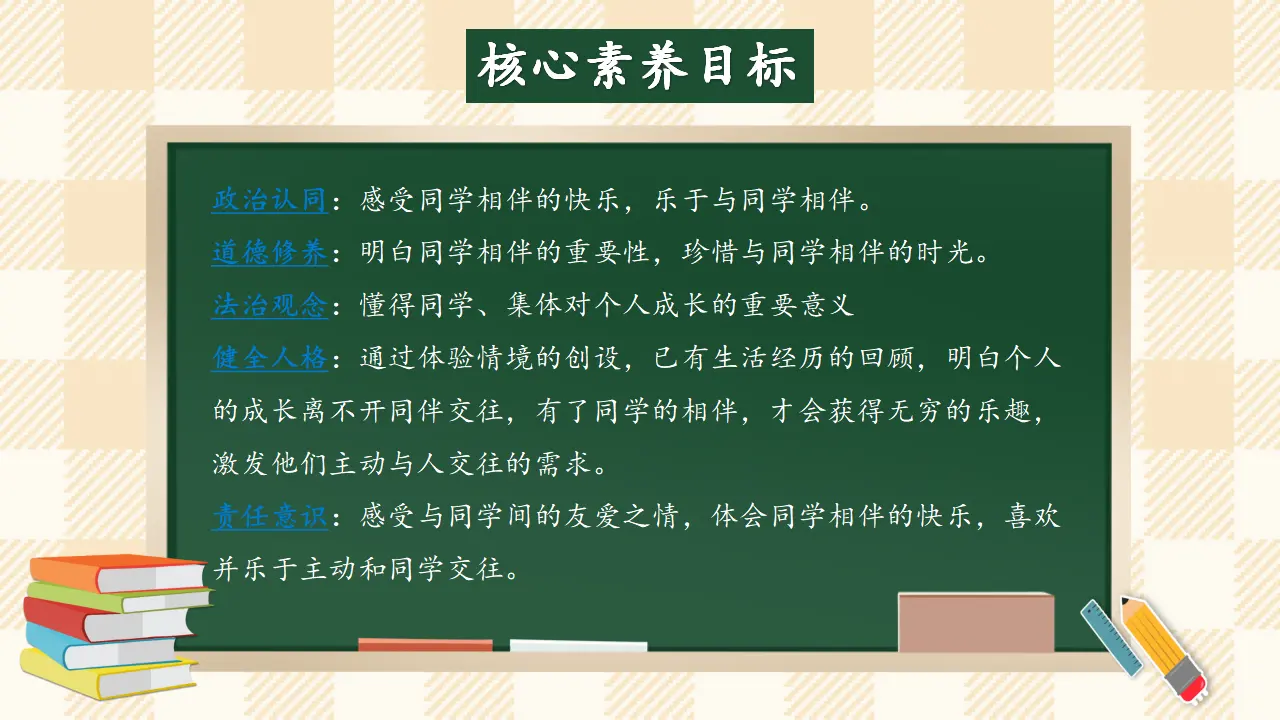 核心素养目标

政治认同：感受同学相伴的快乐，乐于与同学相伴。
道德修养：明白同学相伴的重要性，珍惜与同学相伴的时光。
法治观念：懂得同学、集体对个人成长的重要意义
健全人格：通过体验情境的创设，已有生活经历的回顾，明白个人的成长离不开同伴交往，有了同学的相伴，才会获得无穷的乐趣，激发他们主动与人交往的需求。
责任意识：感受与同学间的友爱之情，体会同学相伴的快乐，喜欢并乐于主动和同学交往。